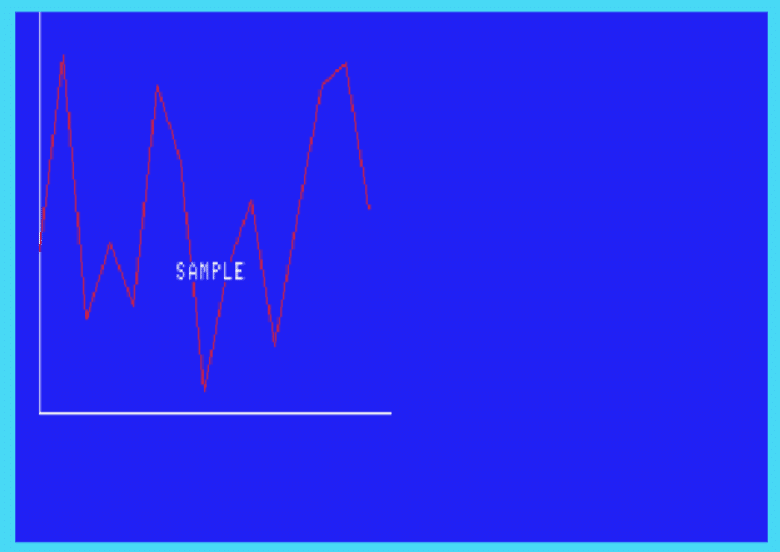 SAMPLE